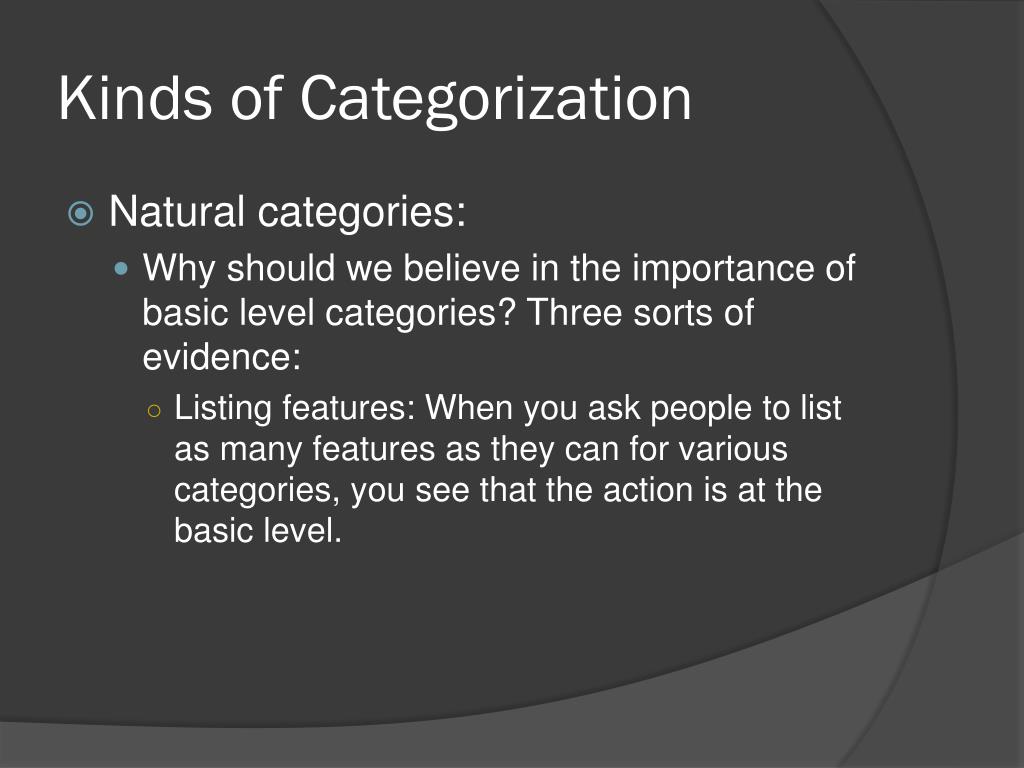 Kinds of Categorization

Natural categories:

Why should we believe in the importance of basic level categories? Three sorts of evidence:

Listing features: When you ask people to list as many features as they can for various categories, you see that the action is at the basic level.